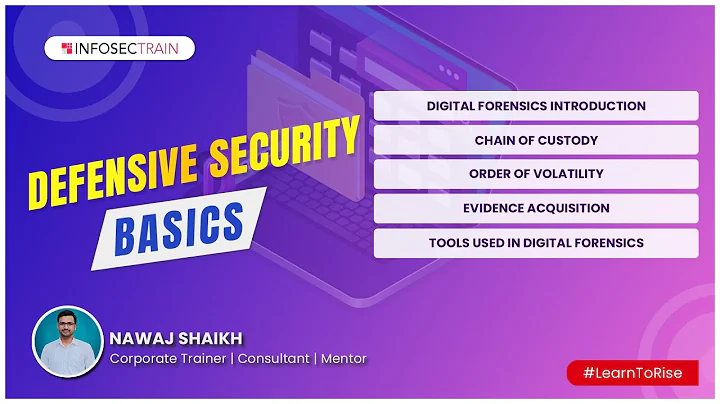 INFOSECTRAIN

DEFENSIVE SECURITY
BASICS

DIGITAL FORENSICS INTRODUCTION
CHAIN OF CUSTODY
ORDER OF VOLATILITY
EVIDENCE ACQUISITION
TOOLS USED IN DIGITAL FORENSICS

NAWAJ SHAIKH
Corporate Trainer | Consultant | Mentor

#LearnToRise